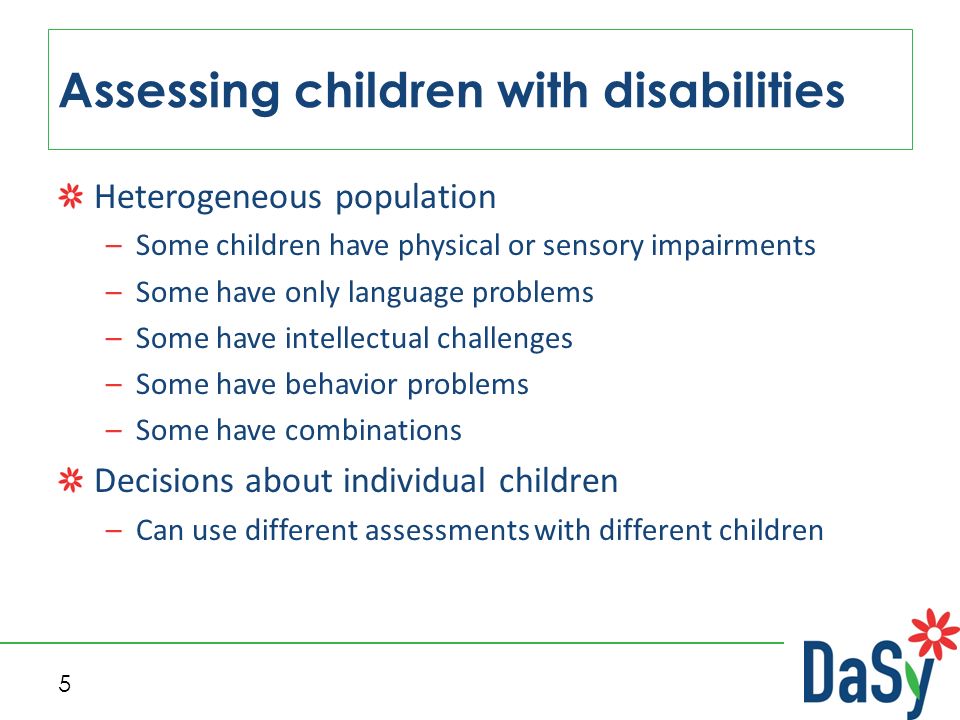 Assessing children with disabilities

Heterogeneous population
– Some children have physical or sensory impairments
– Some have only language problems
– Some have intellectual challenges
– Some have behavior problems
– Some have combinations

Decisions about individual children
– Can use different assessments with different children

5

DaSy